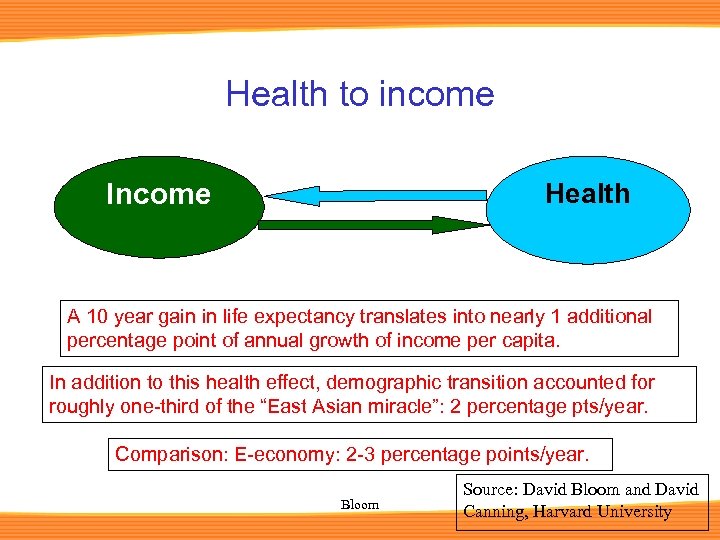 Health to income

Income

Health

A 10 year gain in life expectancy translates into nearly 1 additional percentage point of annual growth of income per capita.

In addition to this health effect, demographic transition accounted for roughly one-third of the “East Asian miracle”: 2 percentage pts/year.

Comparison: E-economy: 2-3 percentage points/year.

Bloom

Source: David Bloom and David Canning, Harvard University